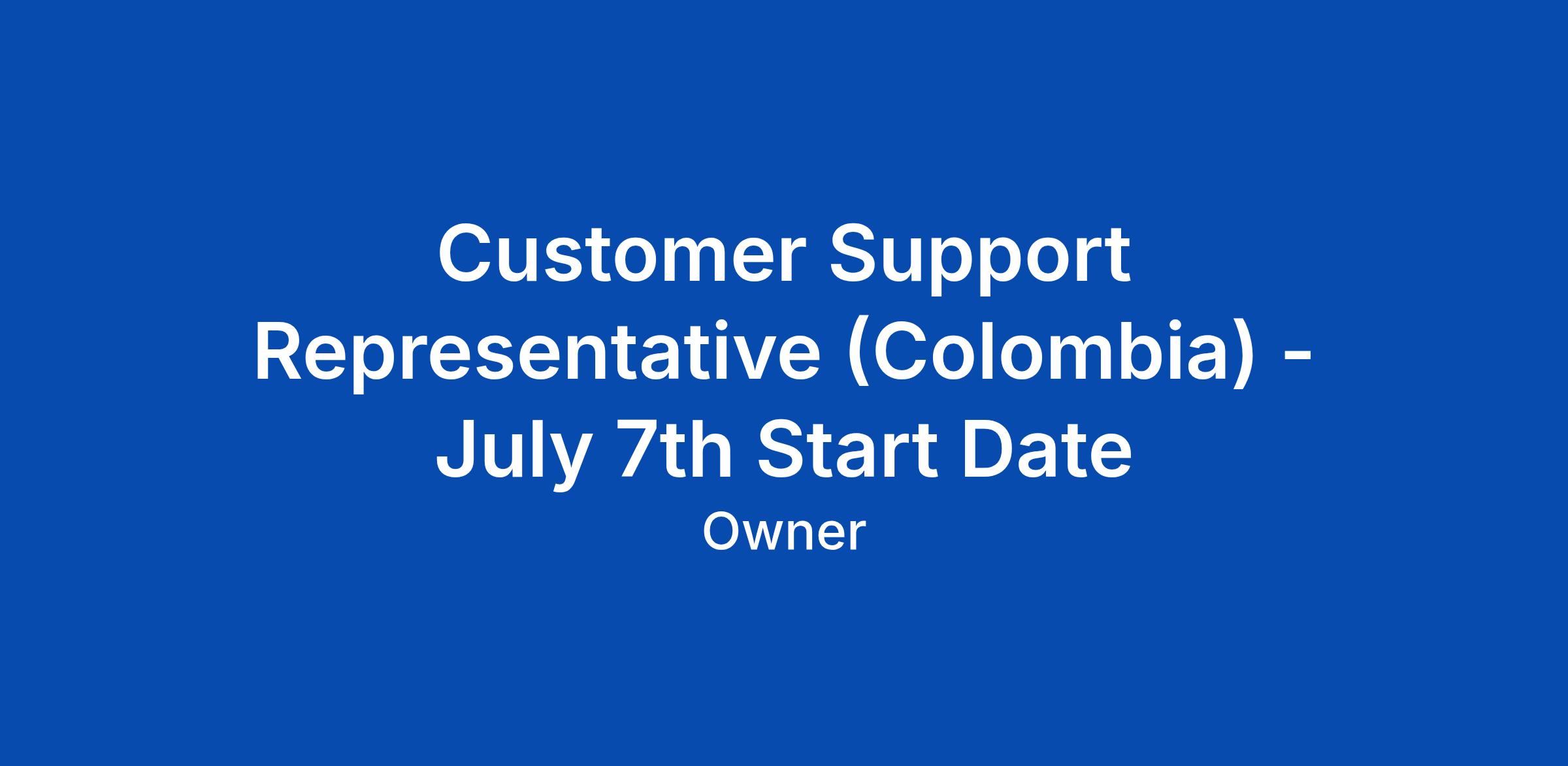 Customer Support Representative (Colombia) - July 7th Start Date

Owner